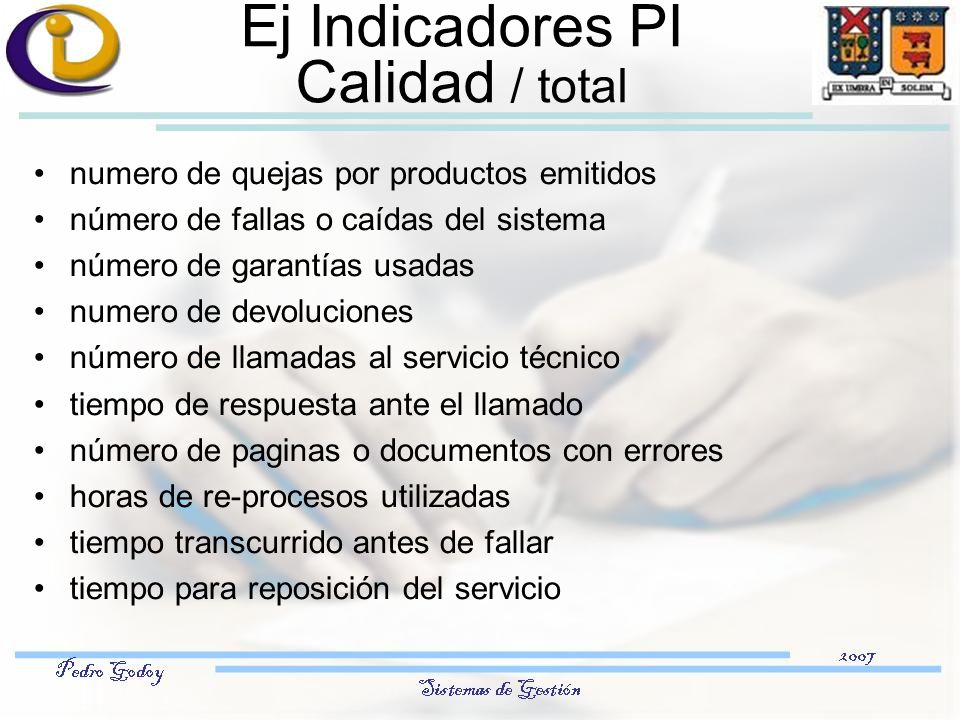 Ej Indicadores PI
Calidad / total

EX UMBRA IN SOLEM

• numero de quejas por productos emitidos
• número de fallas o caídas del sistema
• número de garantías usadas
• numero de devoluciones
• número de llamadas al servicio técnico
• tiempo de respuesta ante el llamado
• número de paginas o documentos con errores
• horas de re-procesos utilizadas
• tiempo transcurrido antes de fallar
• tiempo para reposición del servicio

Pedro Godoy
2007
Sistemas de Gestión